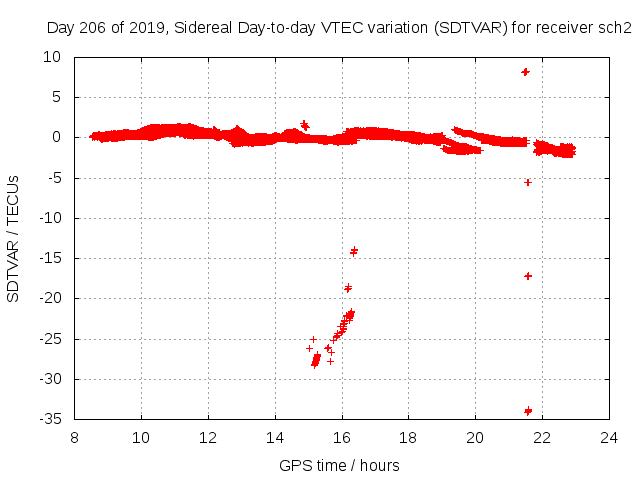 Day 206 of 2019, Sidereal Day-to-day VTEC variation (SDTVAR) for receiver sch2

SDTVAR / TECUs

10
5
0
-5
-10
-15
-20
-25
-30
-35

8
10
12
14
16
18
20
22
24

GPS time / hours